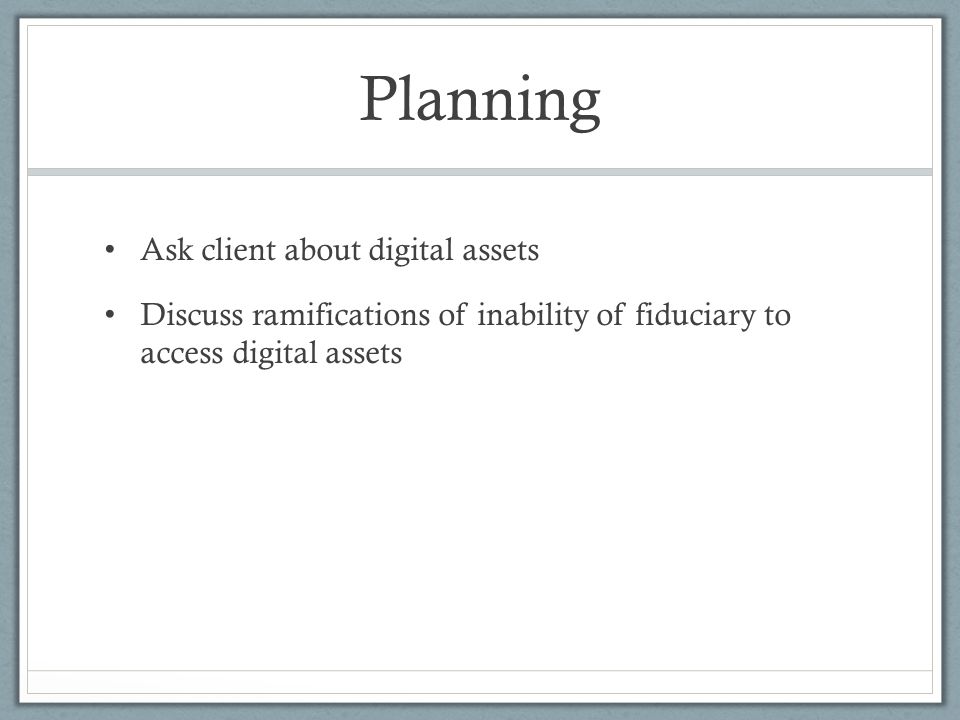 Planning

• Ask client about digital assets

• Discuss ramifications of inability of fiduciary to access digital assets